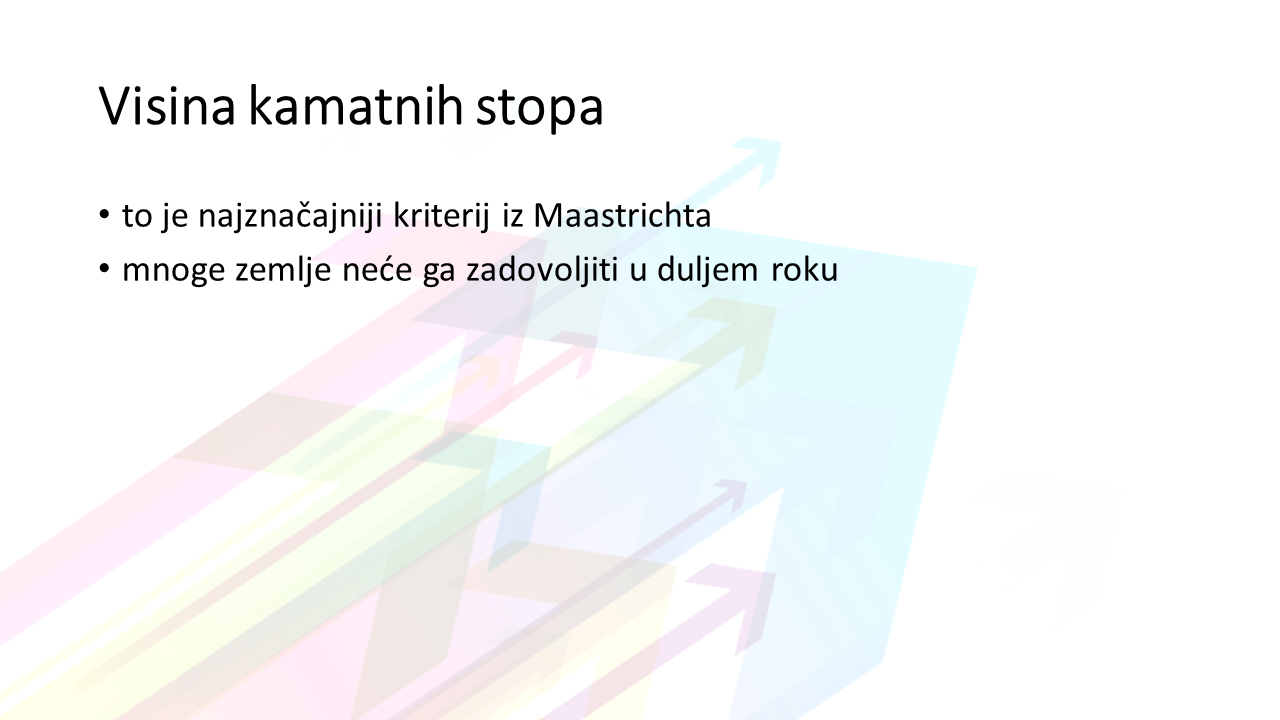 Visina kamatnih stopa

• to je najznačajniji kriterij iz Maastrichta
• mnoge zemlje neće ga zadovoljiti u duljem roku